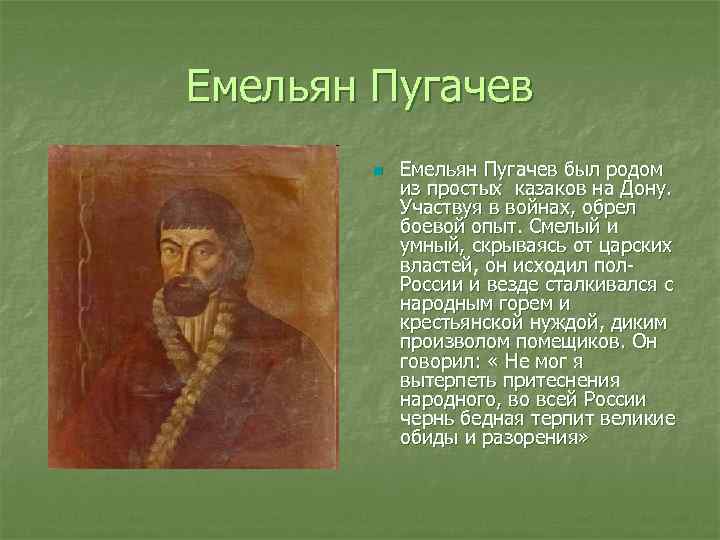 Емельян Пугачев

Емельян Пугачев был родом из простых казаков на Дону. Участвуя в войнах, обрел боевой опыт. Смелый и умный, скрываясь от царских властей, он исходил пол-России и везде сталкивался с народным горем и крестьянской нуждой, диким произволом помещиков. Он говорил: « Не мог я вытерпеть притеснения народного, во всей России чернь бедная терпит великие обиды и разорения»